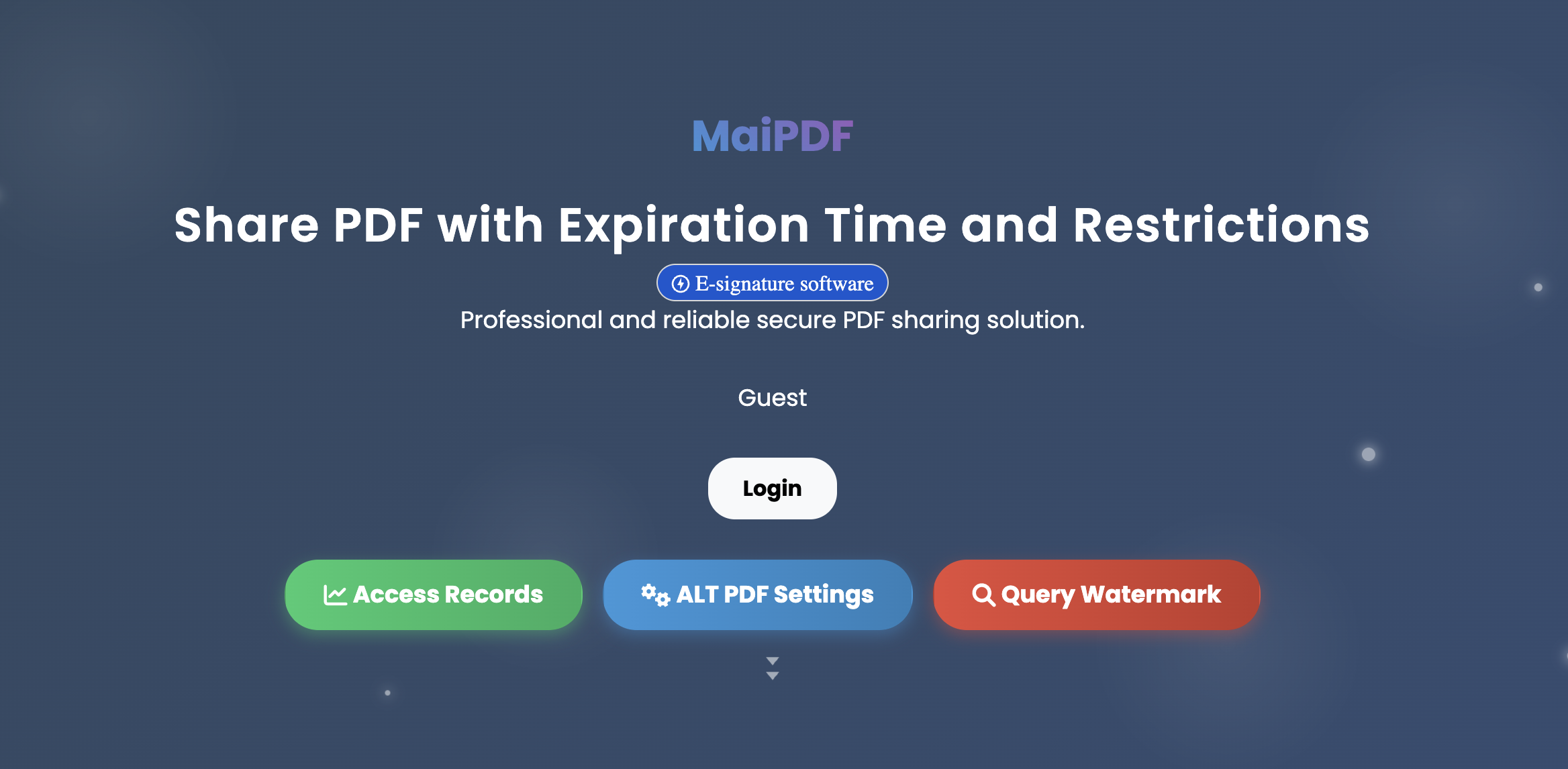 MaiPDF

Share PDF with Expiration Time and Restrictions

E-signature software

Professional and reliable secure PDF sharing solution.

Guest

Login

Access Records

ALT PDF Settings

Query Watermark